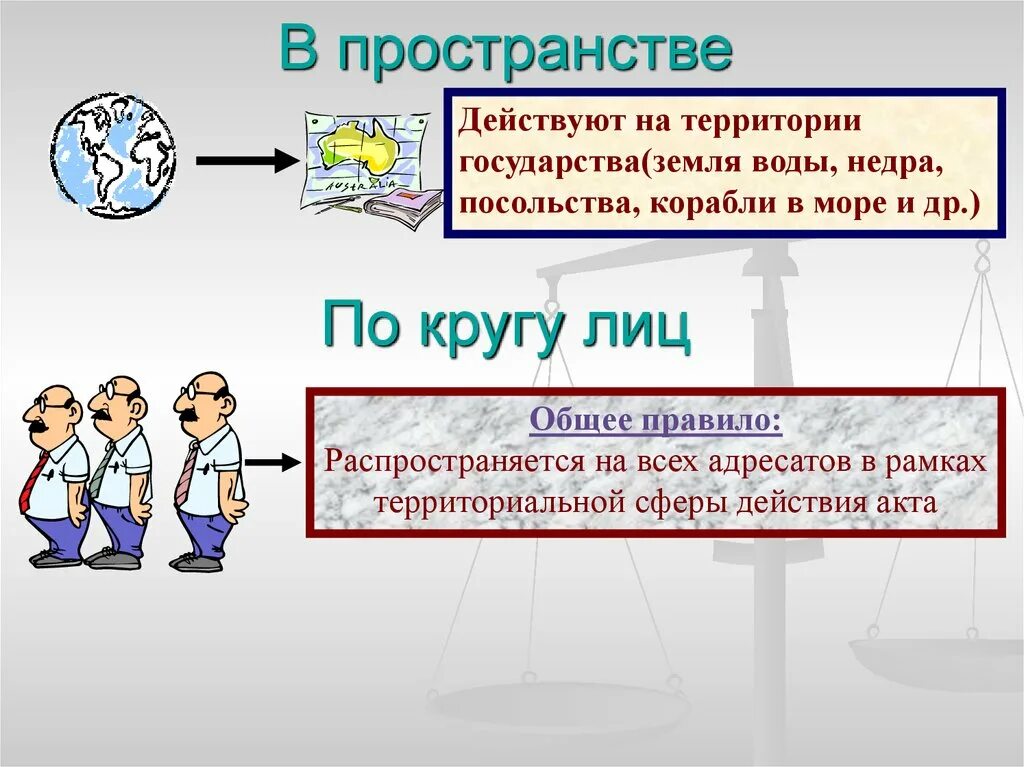 В пространстве

AUSTRALIA

Действуют на территории государства(земля воды, недра, посольства, корабли в море и др.)

По кругу лиц

Общее правило:
Распространяется на всех адресатов в рамках территориальной сферы действия акта